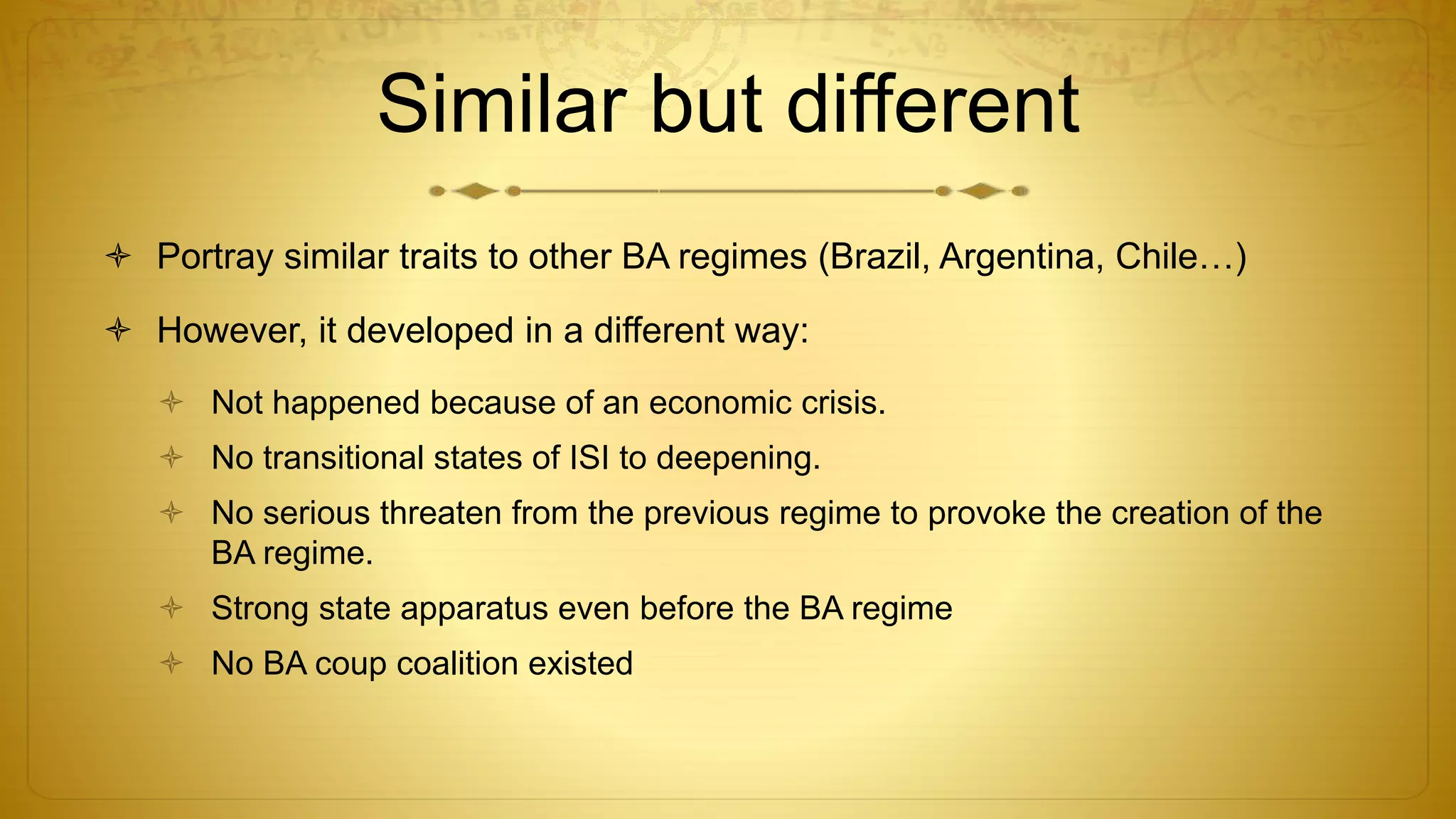 Similar but different

Portray similar traits to other BA regimes (Brazil, Argentina, Chile…)

However, it developed in a different way:

Not happened because of an economic crisis.

No transitional states of ISI to deepening.

No serious threaten from the previous regime to provoke the creation of the BA regime.

Strong state apparatus even before the BA regime

No BA coup coalition existed